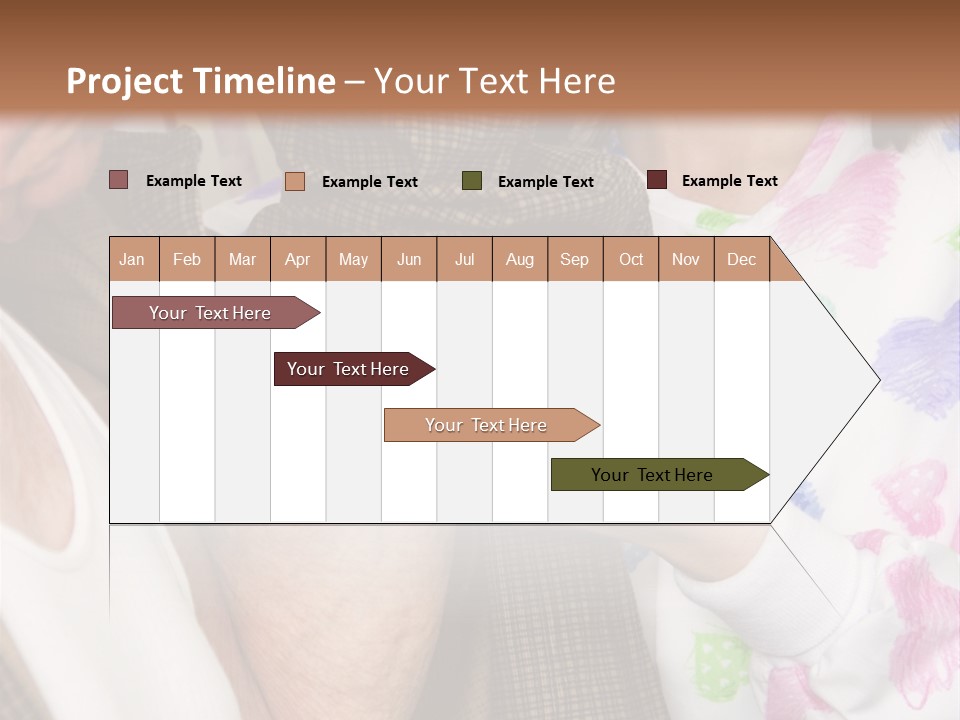 Project Timeline – Your Text Here

Example Text
Example Text
Example Text
Example Text

| Jan | Feb | Mar | Apr | May | Jun | Jul | Aug | Sep | Oct | Nov | Dec |
|---|---|---|---|---|---|---|---|---|---|---|---|

Your Text Here

Your Text Here

Your Text Here

Your Text Here